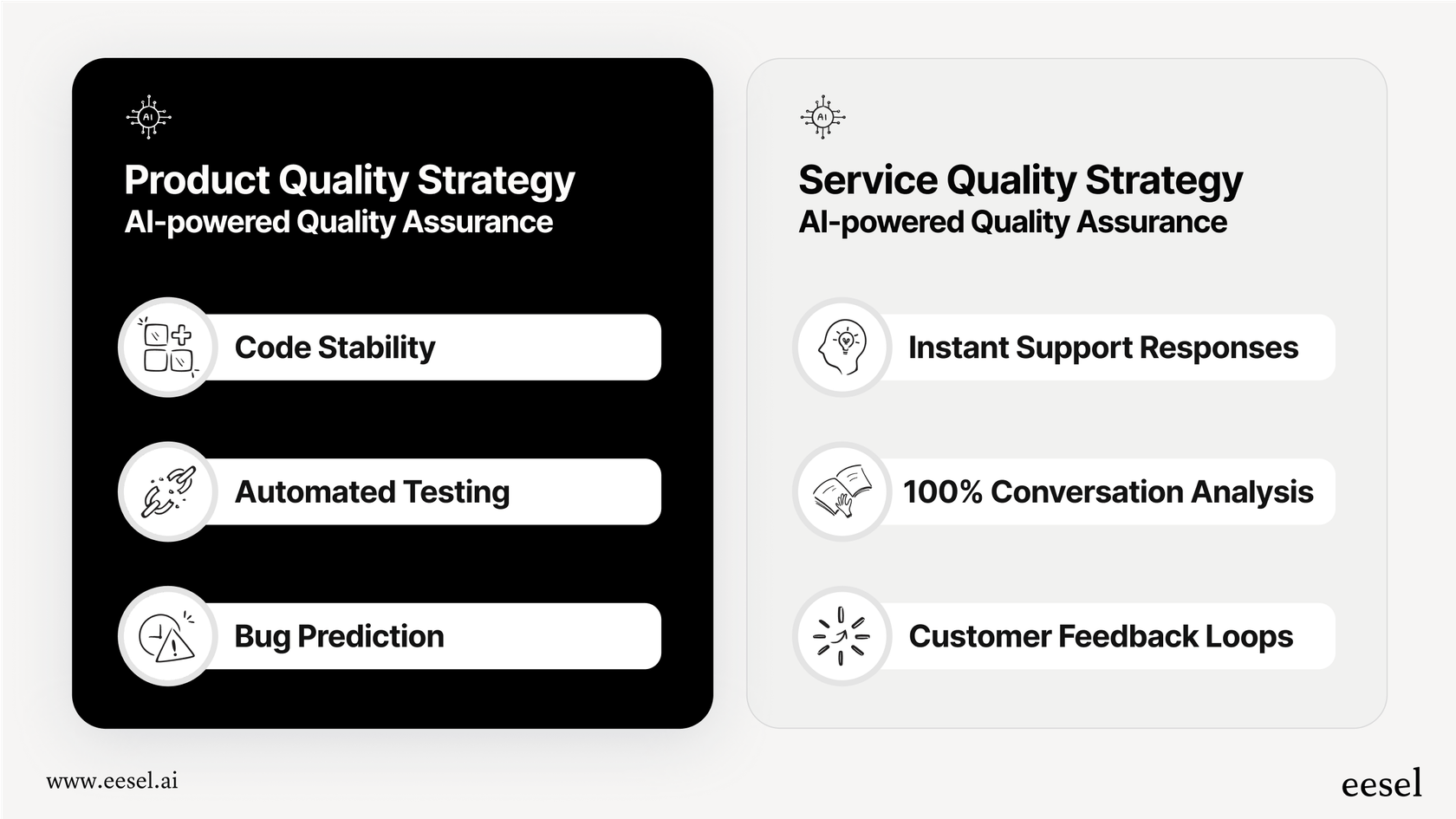 AI

Product Quality Strategy
AI-powered Quality Assurance

Code Stability

Automated Testing

Bug Prediction

AI

Service Quality Strategy
AI-powered Quality Assurance

Instant Support Responses

100% Conversation Analysis

Customer Feedback Loops

www.eesel.ai

eesel